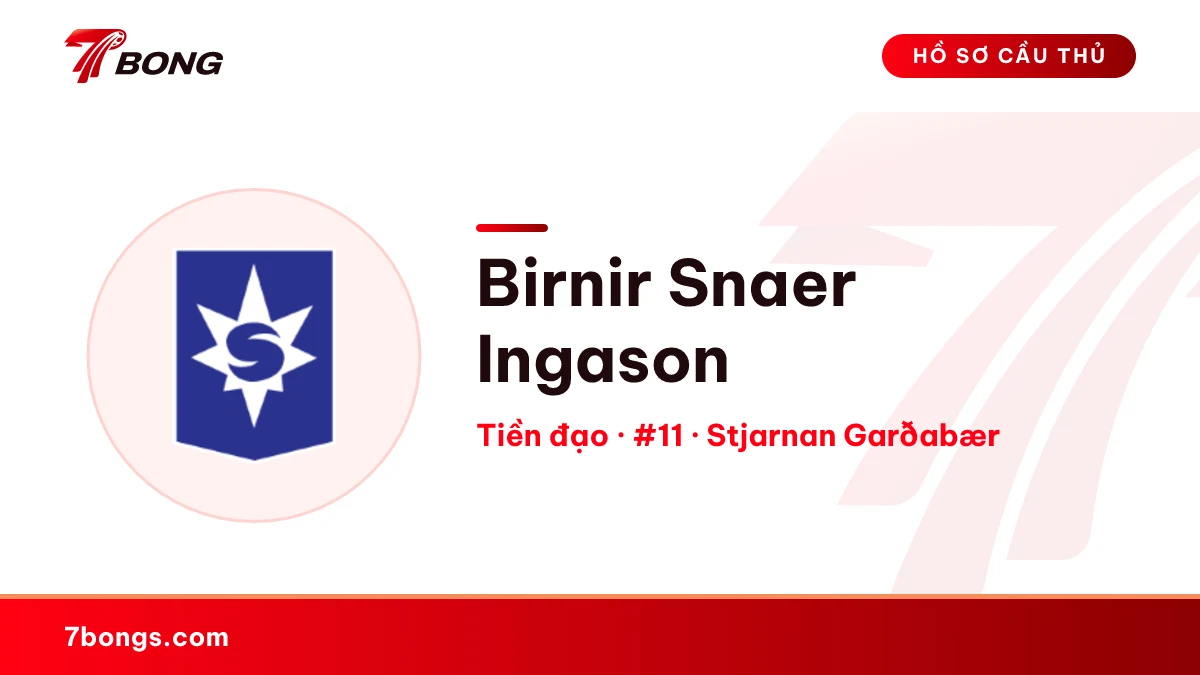 7BONG

HỒ SƠ CẦU THỦ

Birnir Snaer Ingason

Tiền đạo · #11 · Stjarnan Garðabær

7bongs.com